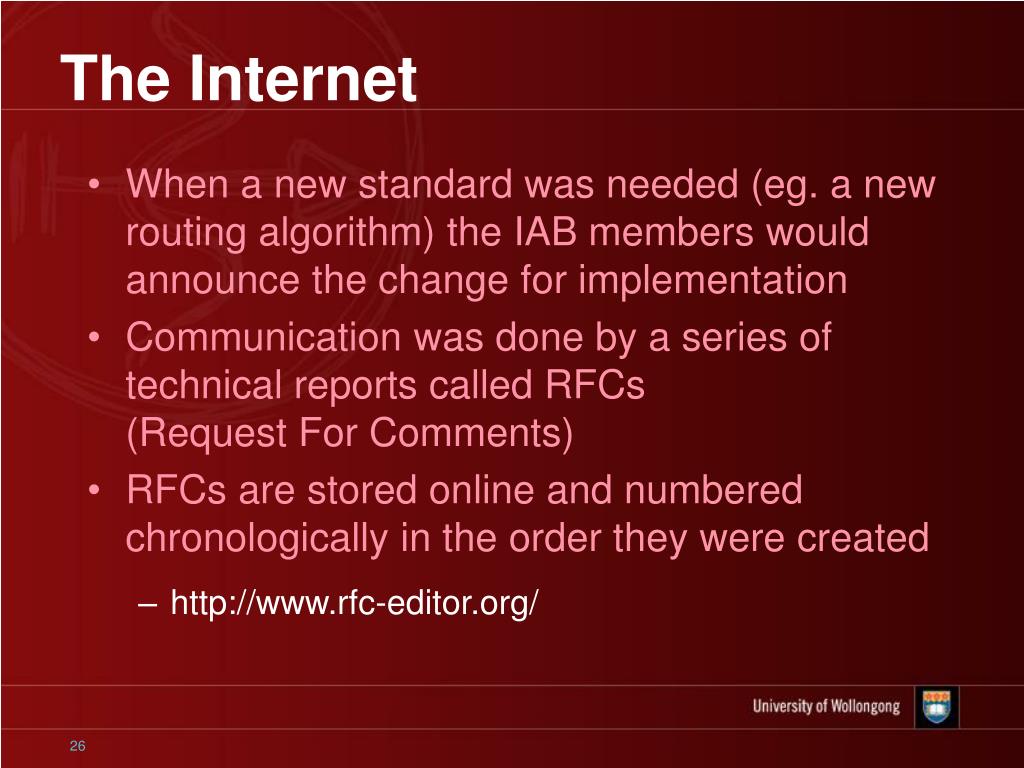 The Internet

• When a new standard was needed (eg. a new routing algorithm) the IAB members would announce the change for implementation
• Communication was done by a series of technical reports called RFCs (Request For Comments)
• RFCs are stored online and numbered chronologically in the order they were created
– http://www.rfc-editor.org/

University of Wollongong

26